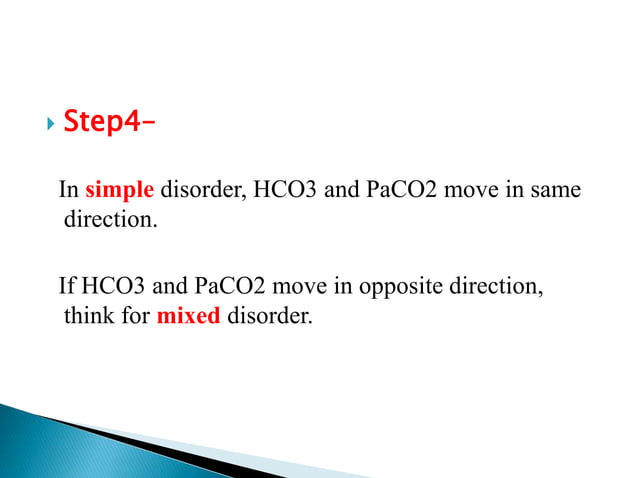 Step4-

In simple disorder, HCO3 and PaCO2 move in same direction.

If HCO3 and PaCO2 move in opposite direction, think for mixed disorder.